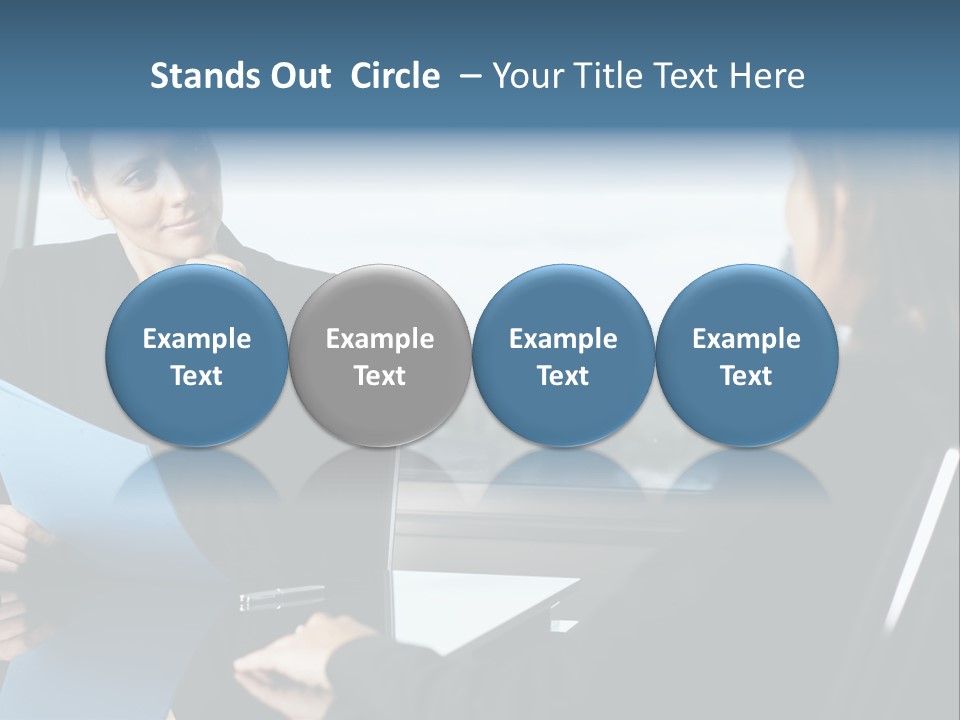 Stands Out Circle – Your Title Text Here

Example Text

Example Text

Example Text

Example Text